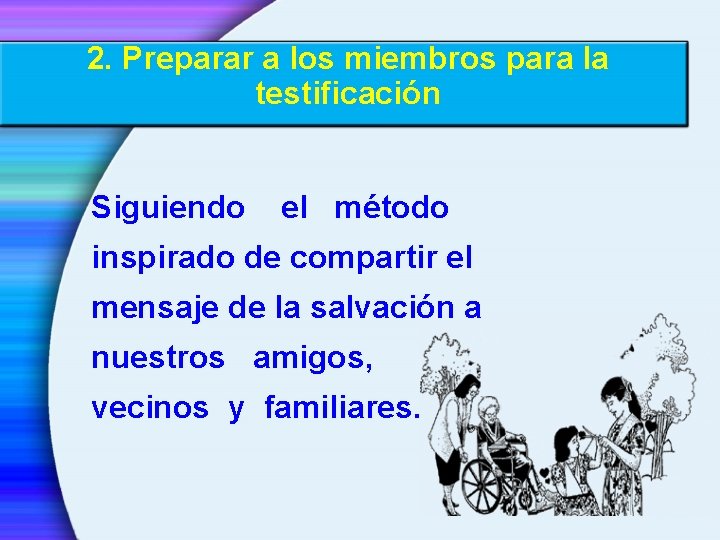 2. Preparar a los miembros para la testificación

Siguiendo el método inspirado de compartir el mensaje de la salvación a nuestros amigos, vecinos y familiares.